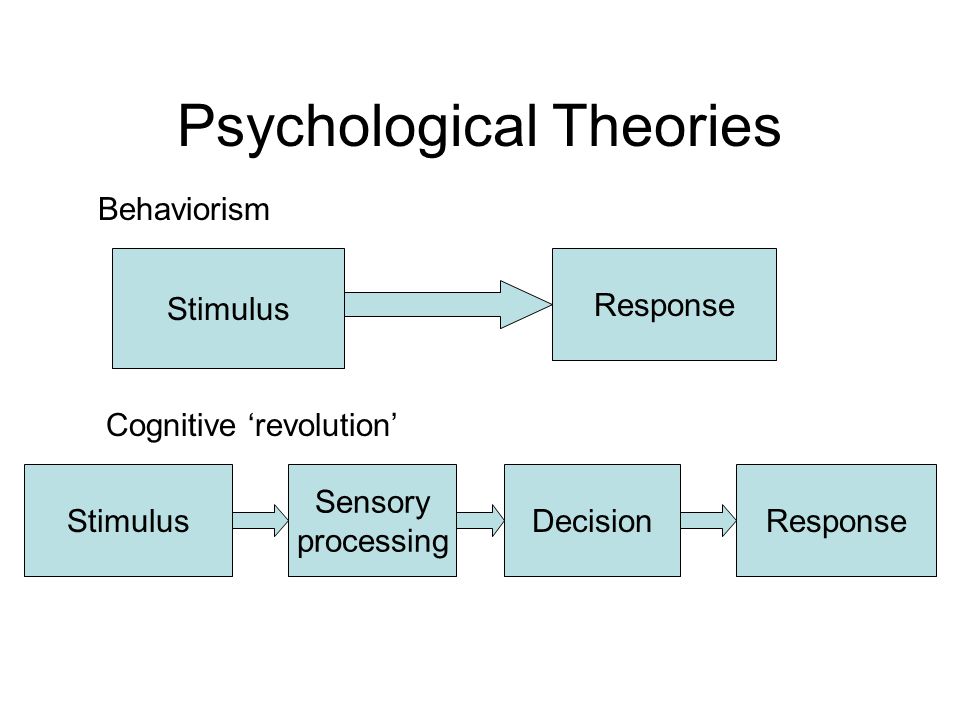 Psychological Theories

Behaviorism

Stimulus

Response

Cognitive ‘revolution’

Stimulus

Sensory processing

Decision

Response